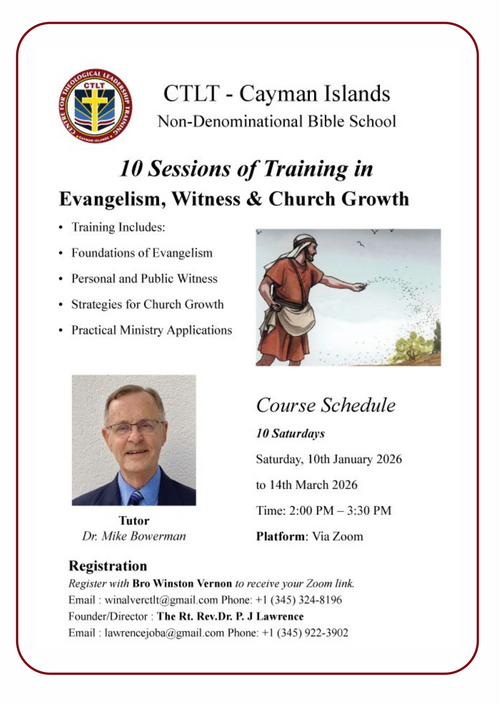 CENTRE FOR THEOLOGICAL LEADERSHIP TRAINING
CTLT
CAYMAN ISLANDS

CTLT - Cayman Islands
Non-Denominational Bible School

10 Sessions of Training in
Evangelism, Witness & Church Growth

• Training Includes:
• Foundations of Evangelism
• Personal and Public Witness
• Strategies for Church Growth
• Practical Ministry Applications

Tutor
Dr. Mike Bowerman

Course Schedule
10 Saturdays
Saturday, 10th January 2026
to 14th March 2026
Time: 2:00 PM – 3:30 PM
Platform: Via Zoom

Registration
Register with Bro Winston Vernon to receive your Zoom link.
Email : winalverctlt@gmail.com Phone: +1 (345) 324-8196
Founder/Director : The Rt. Rev.Dr. P. J Lawrence
Email : lawrencejoba@gmail.com Phone: +1 (345) 922-3902